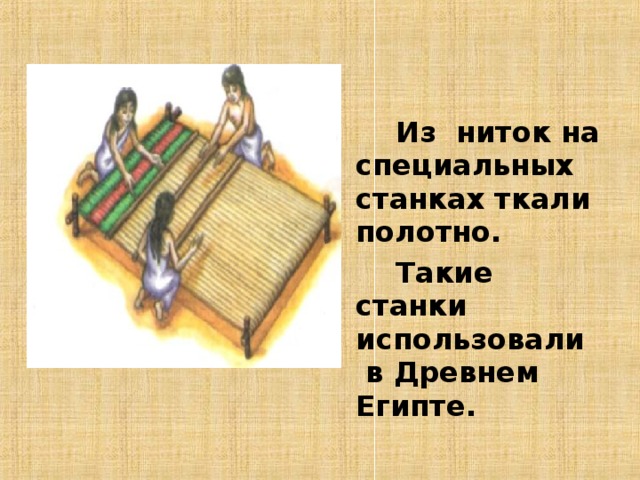 Из ниток на специальных станках ткали полотно.

Такие станки использовали в Древнем Египте.